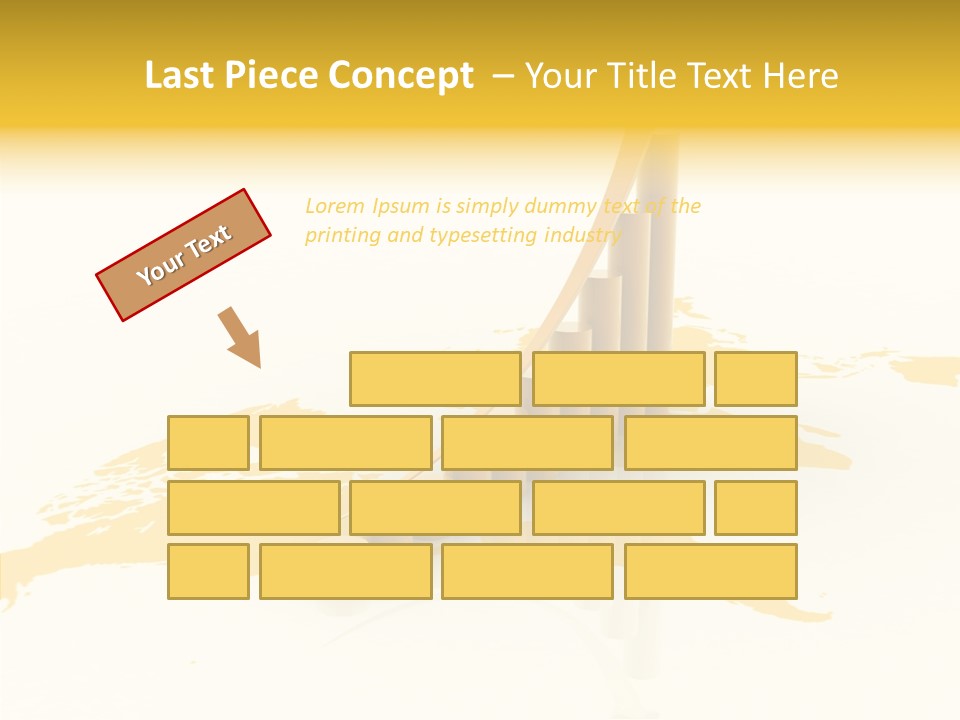 Last Piece Concept – Your Title Text Here

Your Text

Lorem Ipsum is simply dummy text of the printing and typesetting industry